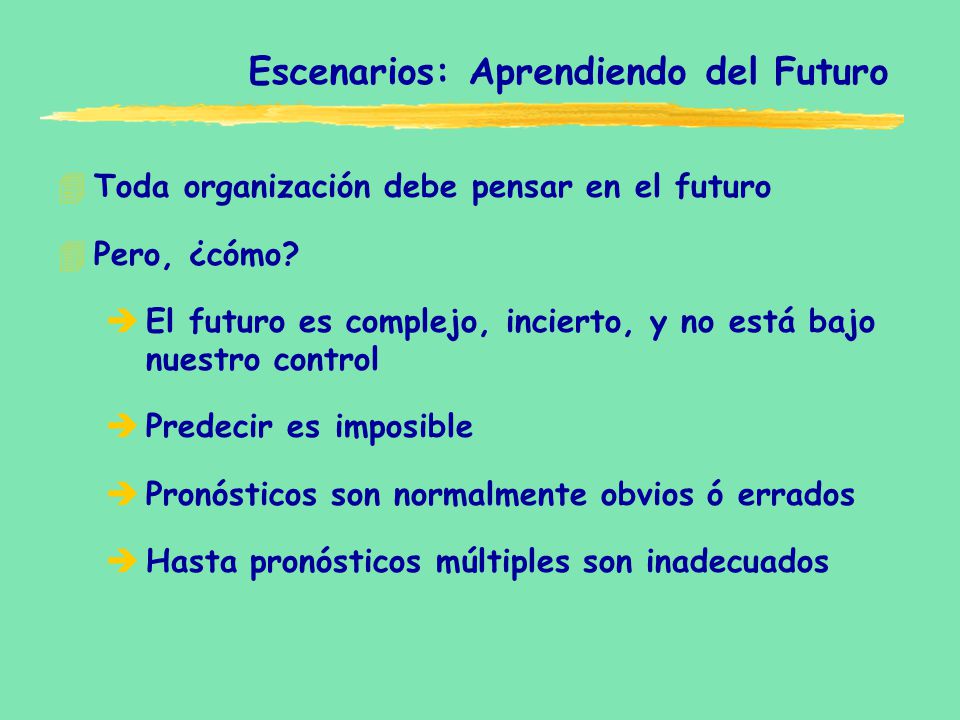 Escenarios: Aprendiendo del Futuro

Toda organización debe pensar en el futuro

Pero, ¿cómo?

El futuro es complejo, incierto, y no está bajo nuestro control

Predecir es imposible

Pronósticos son normalmente obvios ó errados

Hasta pronósticos múltiples son inadecuados